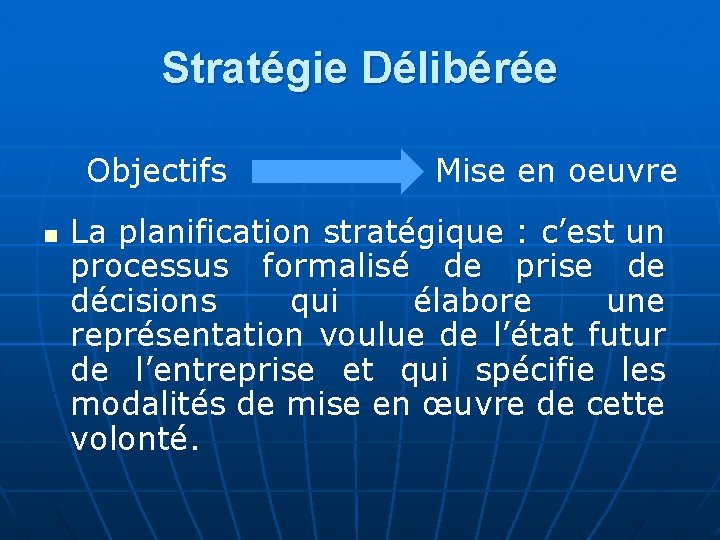 Stratégie Délibérée

Objectifs Mise en oeuvre

La planification stratégique : c’est un processus formalisé de prise de décisions qui élabore une représentation voulue de l’état futur de l’entreprise et qui spécifie les modalités de mise en œuvre de cette volonté.